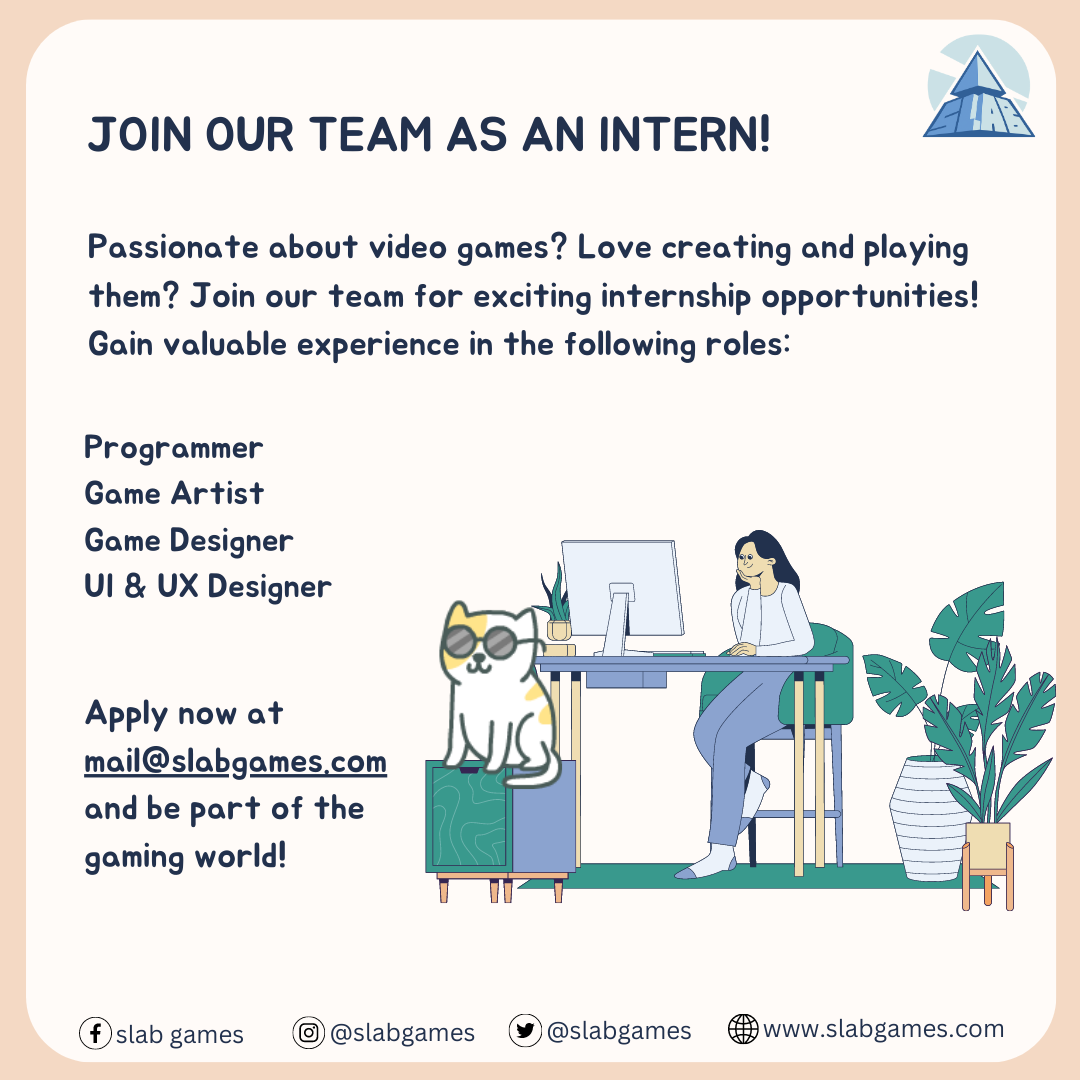 SLAB

JOIN OUR TEAM AS AN INTERN!

Passionate about video games? Love creating and playing them? Join our team for exciting internship opportunities! Gain valuable experience in the following roles:

Programmer
Game Artist
Game Designer
UI & UX Designer

Apply now at mail@slabgames.com and be part of the gaming world!

slab games @slabgames @slabgames www.slabgames.com